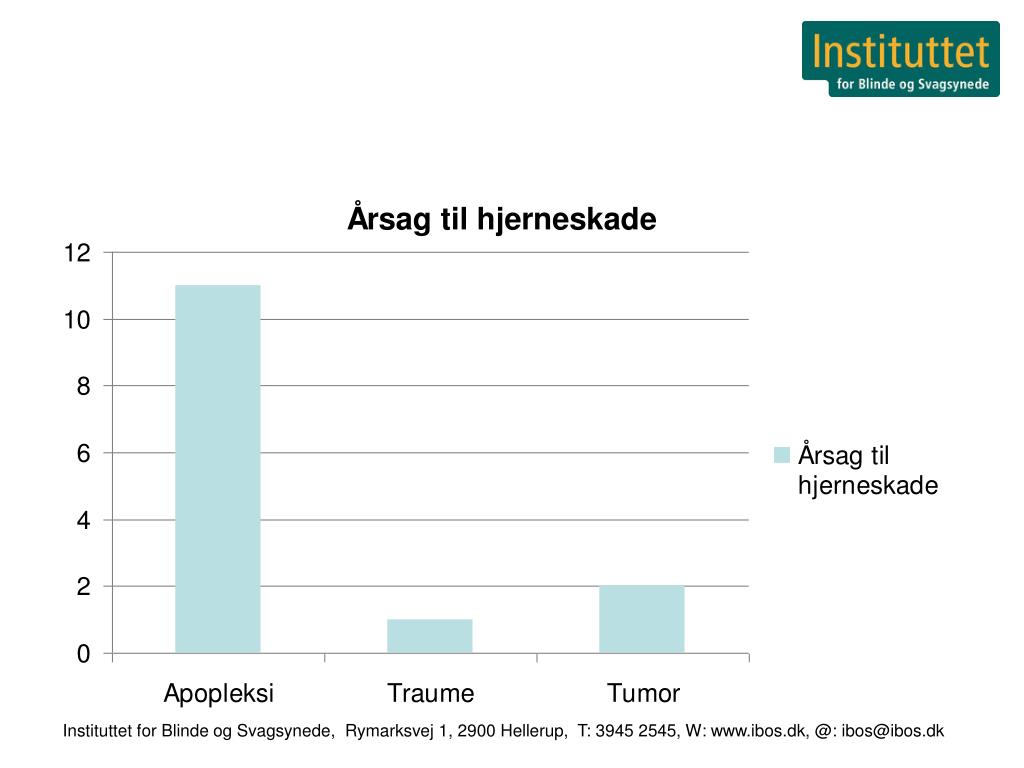 Instituttet
for Blinde og Svagsynede

Årsag til hjerneskade

12
10
8
6
4
2
0

Apopleksi
Traume
Tumor

Årsag til hjerneskade

Instituttet for Blinde og Svagsynede, Rymarksvej 1, 2900 Hellerup, T: 3945 2545, W: www.ibos.dk, @: ibos@ibos.dk